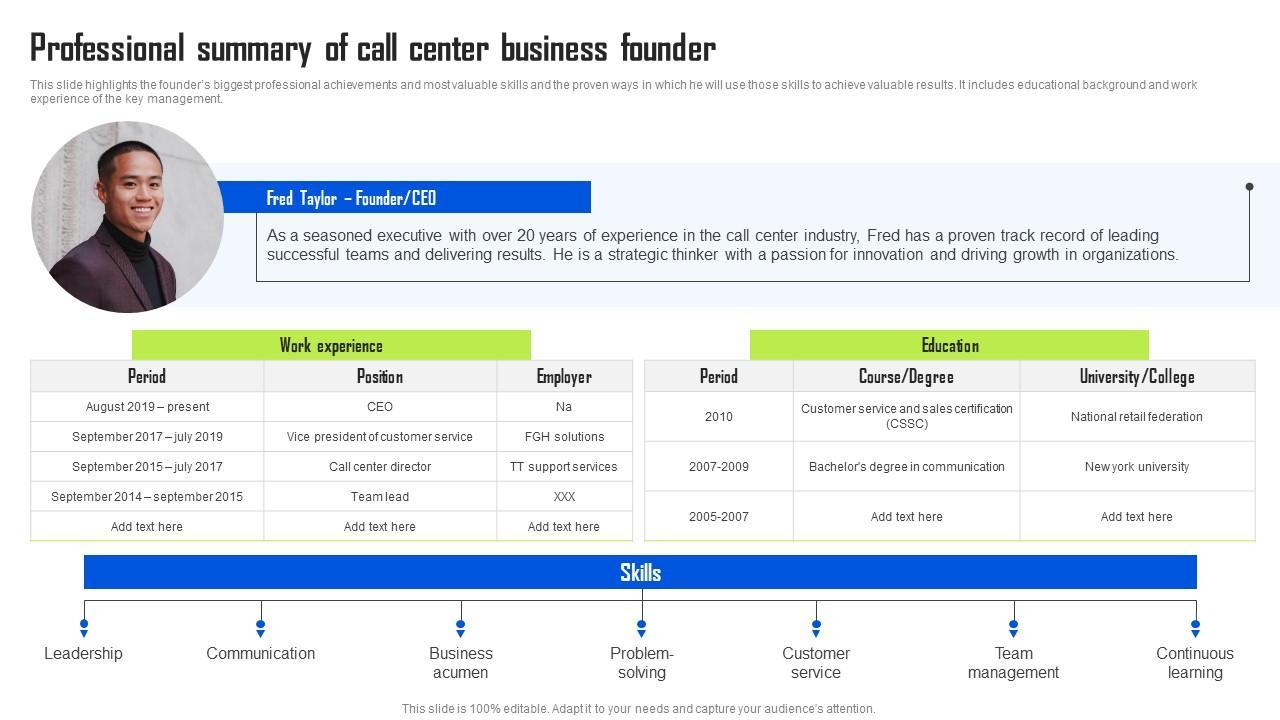 Professional summary of call center business founder

This slide highlights the founder's biggest professional achievements and most valuable skills and the proven ways in which he will use those skills to achieve valuable results. It includes educational background and work experience of the key management.

Fred Taylor – Founder/CEO

As a seasoned executive with over 20 years of experience in the call center industry, Fred has a proven track record of leading successful teams and delivering results. He is a strategic thinker with a passion for innovation and driving growth in organizations.

Work experience

| Period | Position | Employer |
|---|---|---|
| August 2019 – present | CEO | Na |
| September 2017 – july 2019 | Vice president of customer service | FGH solutions |
| September 2015 – july 2017 | Call center director | TT support services |
| September 2014 – september 2015 | Team lead | XXX |
| Add text here | Add text here | Add text here |

Education

| Period | Course/Degree | University/College |
|---|---|---|
| 2010 | Customer service and sales certification (CSSC) | National retail federation |
| 2007-2009 | Bachelor's degree in communication | New york university |
| 2005-2007 | Add text here | Add text here |

Skills

Leadership
Communication
Business acumen
Problem-solving
Customer service
Team management
Continuous learning

This slide is 100% editable. Adapt it to your needs and capture your audience's attention.